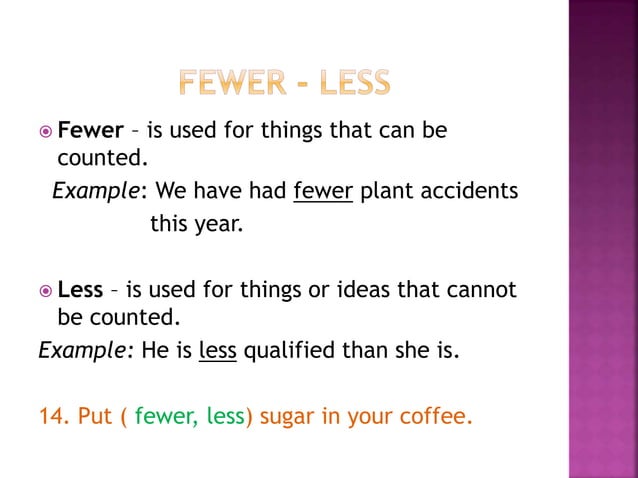 FEWER - LESS

Fewer – is used for things that can be counted.

Example: We have had fewer plant accidents this year.

Less – is used for things or ideas that cannot be counted.

Example: He is less qualified than she is.

14. Put ( fewer, less) sugar in your coffee.